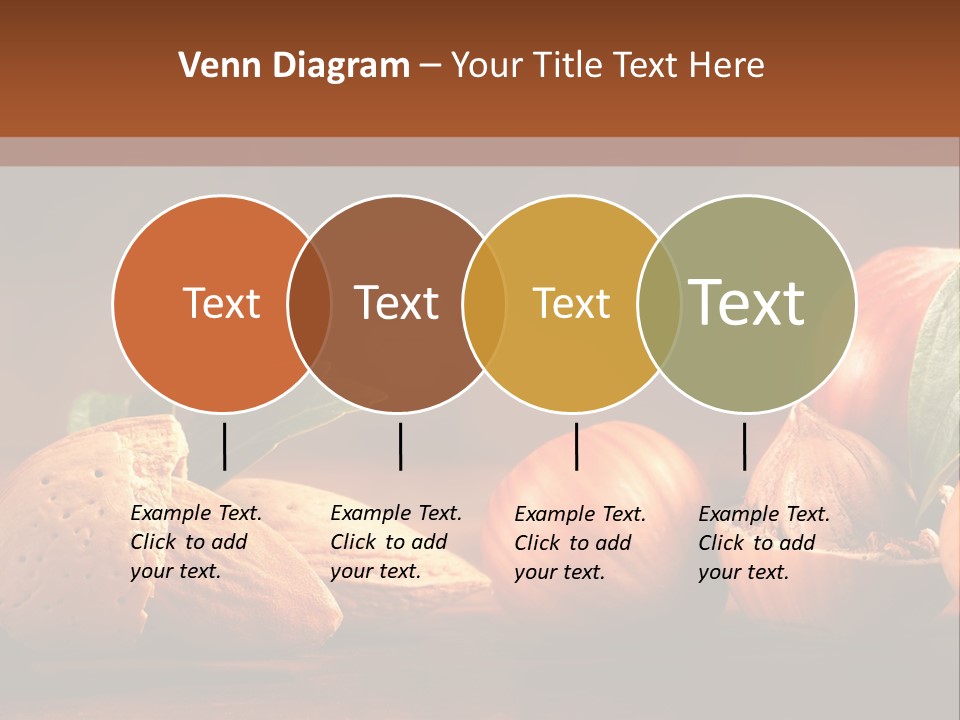 Venn Diagram – Your Title Text Here

Text

Text

Text

Text

Example Text. Click to add your text.

Example Text. Click to add your text.

Example Text. Click to add your text.

Example Text. Click to add your text.